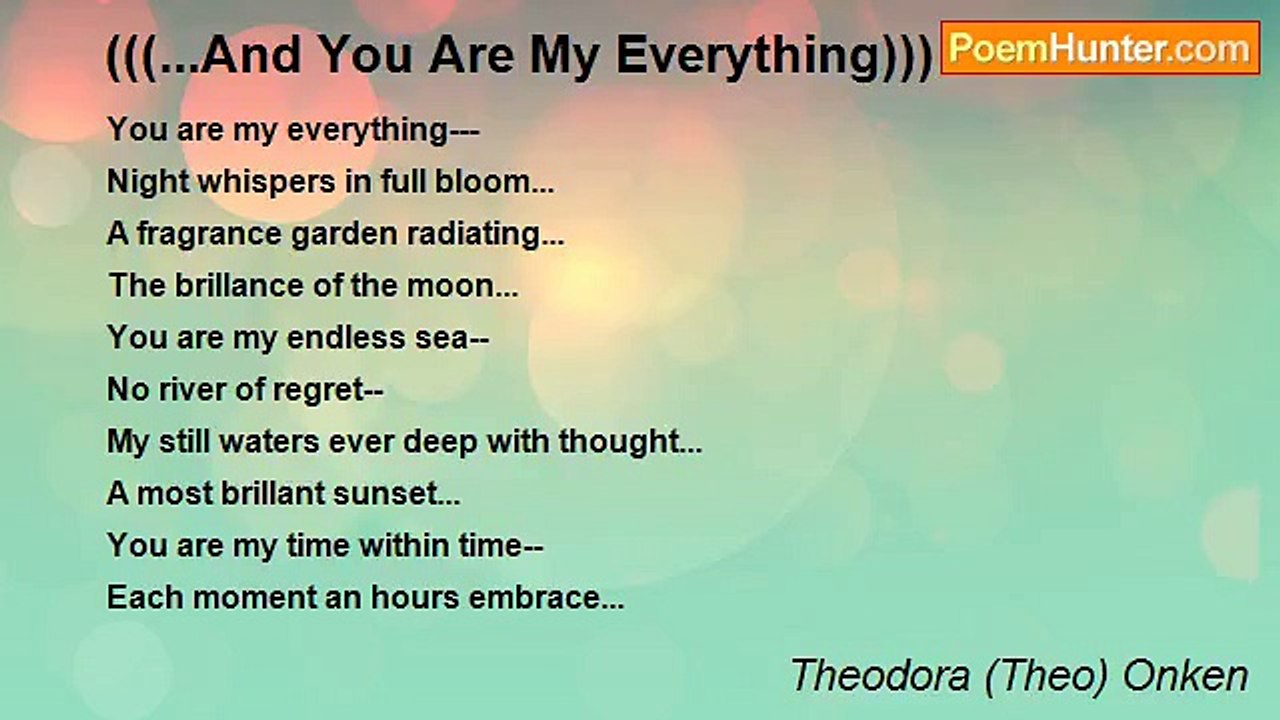 (((...And You Are My Everything)))

PoemHunter.com

You are my everything---
Night whispers in full bloom...
A fragrance garden radiating...
The brillance of the moon...
You are my endless sea--
No river of regret--
My still waters ever deep with thought...
A most brillant sunset...
You are my time within time--
Each moment an hours embrace...

Theodora (Theo) Onken